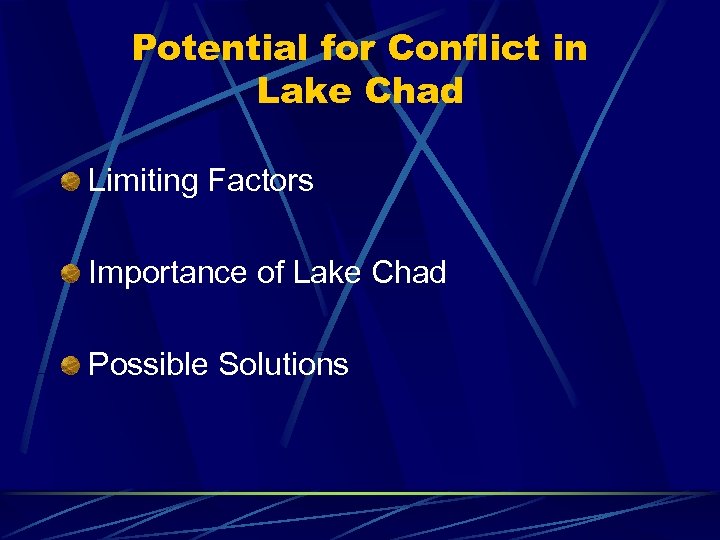 Potential for Conflict in Lake Chad

Limiting Factors

Importance of Lake Chad

Possible Solutions